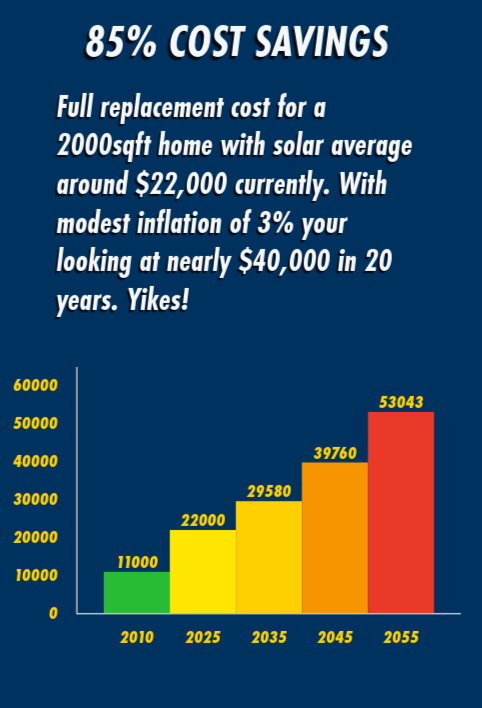 85% COST SAVINGS

Full replacement cost for a 2000sqft home with solar average around $22,000 currently. With modest inflation of 3% your looking at nearly $40,000 in 20 years. Yikes!

60000
50000
40000
30000
20000
10000
0

11000
22000
29580
39760
53043

2010
2025
2035
2045
2055